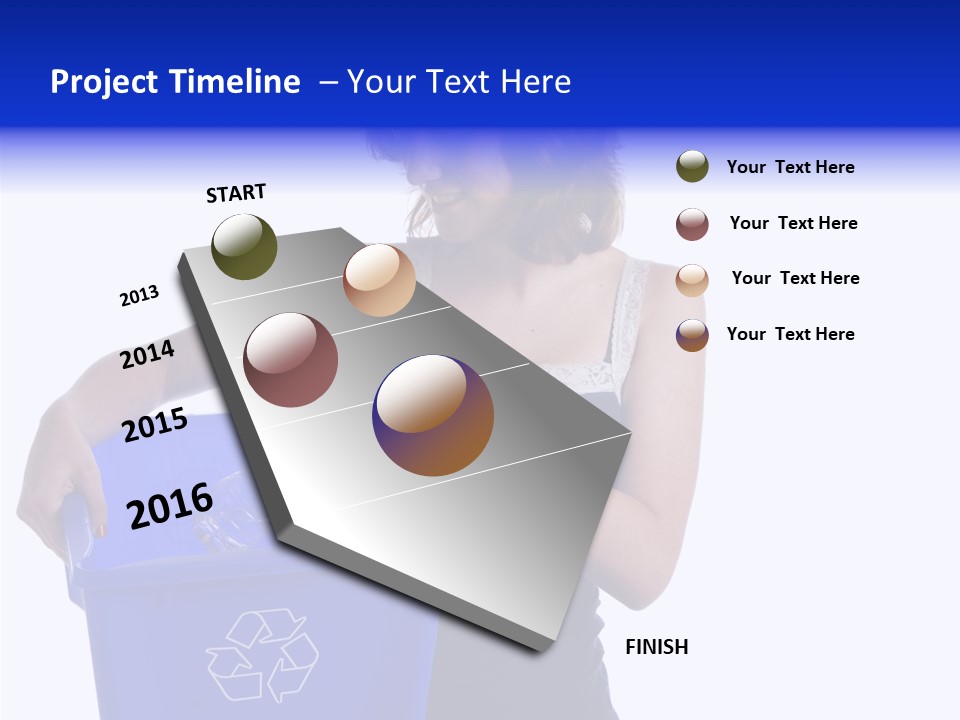 Project Timeline – Your Text Here

START

2013

2014

2015

2016

FINISH

Your Text Here

Your Text Here

Your Text Here

Your Text Here